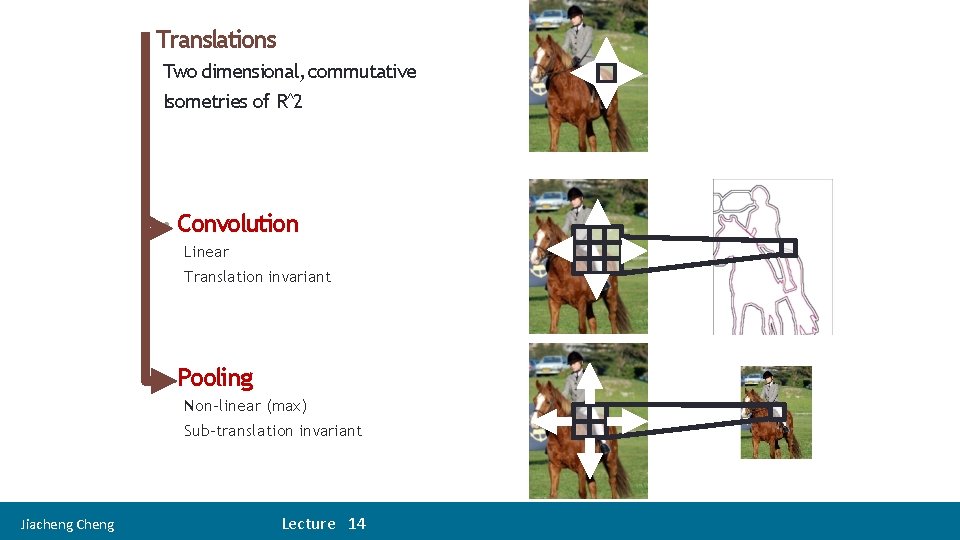 Translations
Two dimensional, commutative
Isometries of R^2

Convolution
Linear
Translation invariant

Pooling
Non-linear (max)
Sub-translation invariant

Jiacheng Cheng
Lecture 14